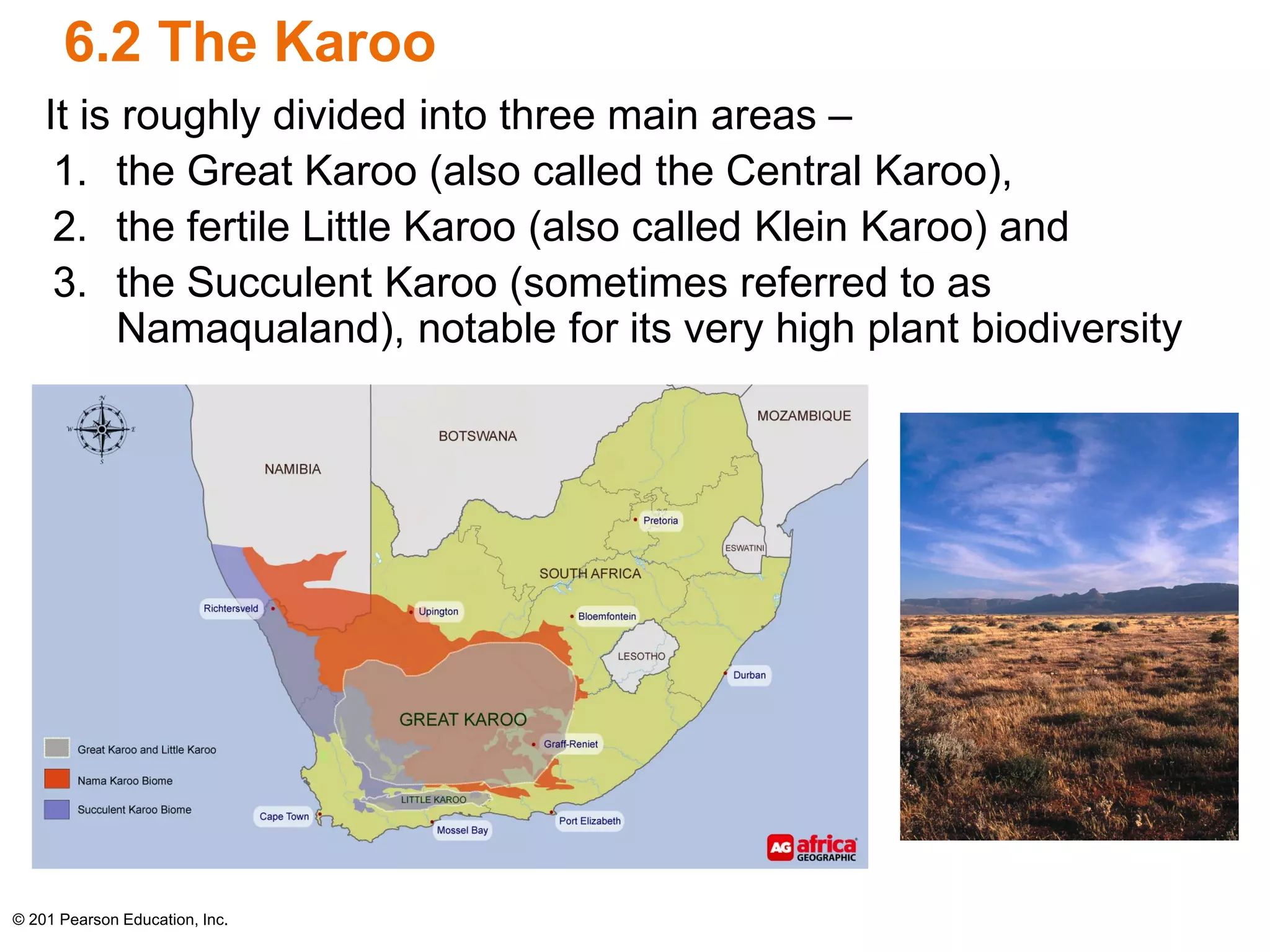 6.2 The Karoo

It is roughly divided into three main areas –

1. the Great Karoo (also called the Central Karoo),
2. the fertile Little Karoo (also called Klein Karoo) and
3. the Succulent Karoo (sometimes referred to as Namaqualand), notable for its very high plant biodiversity

N
W
E
S

NAMIBIA
BOTSWANA
MOZAMBIQUE
Pretoria
ESWATINI
SOUTH AFRICA
Richtersveld
Upington
Bloemfontein
LESOTHO
Durban
GREAT KAROO
Graff-Reniet
LITTLE KAROO
Cape Town
Mossel Bay
Port Elizabeth

Great Karoo and Little Karoo
Nama Karoo Biome
Succulent Karoo Biome

AG africa GEOGRAPHIC

© 201 Pearson Education, Inc.